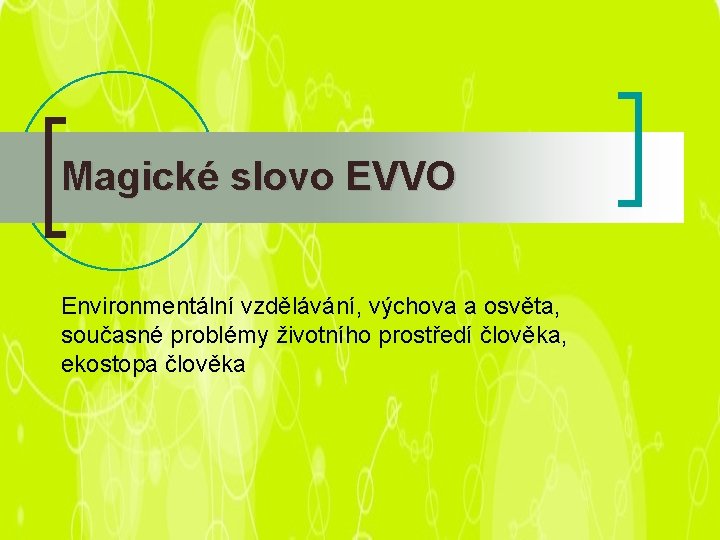 Magické slovo EVVO

Environmentální vzdělávání, výchova a osvěta, současné problémy životního prostředí člověka, ekostopa člověka